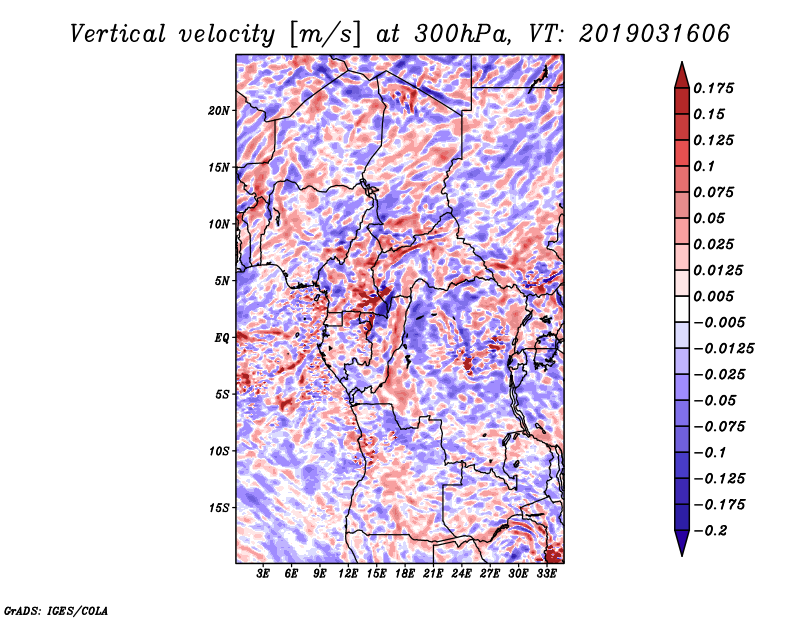 Vertical velocity [m/s] at 300hPa, VT: 2019031606

20N
15N
10N
5N
EQ
5S
10S
15S

3E 6E 9E 12E 15E 18E 21E 24E 27E 30E 33E

0.175
0.15
0.125
0.1
0.075
0.05
0.025
0.0125
0.005
−0.005
−0.0125
−0.025
−0.05
−0.075
−0.1
−0.125
−0.175
−0.2

GrADS: IGES/COLA